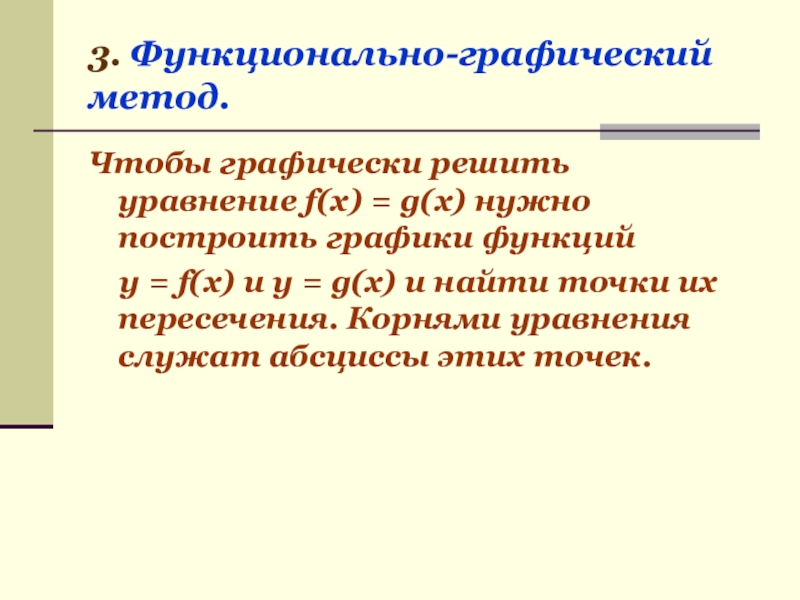 3. Функционально-графический метод.

Чтобы графически решить уравнение $f(x) = g(x)$ нужно построить графики функций

$y = f(x)$ и $y = g(x)$ и найти точки их пересечения. Корнями уравнения служат абсциссы этих точек.